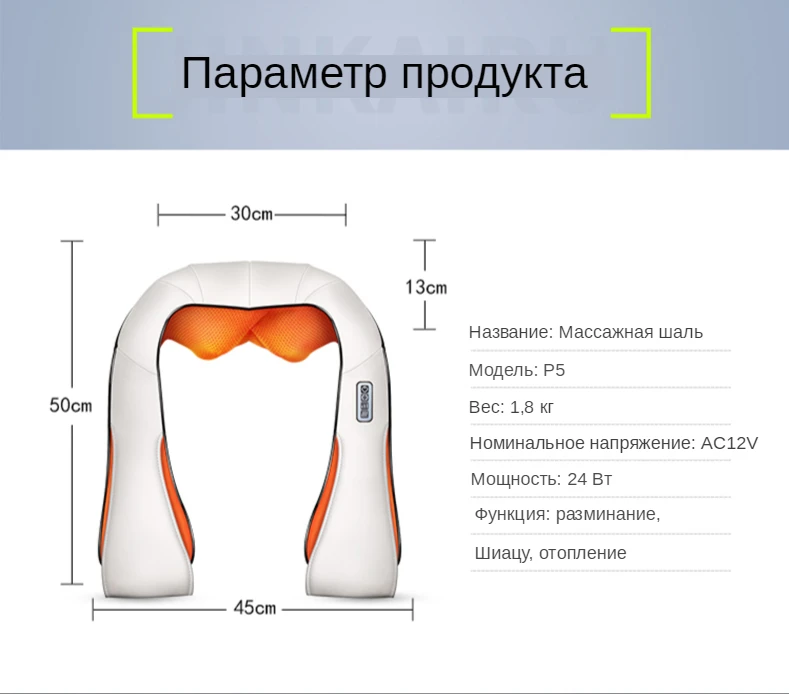 Параметр продукта

30cm

13cm

50cm

45cm

Название: Массажная шаль

Модель: P5

Вес: 1,8 кг

Номинальное напряжение: AC12V

Мощность: 24 Вт

Функция: разминание,

Шиацу, отопление